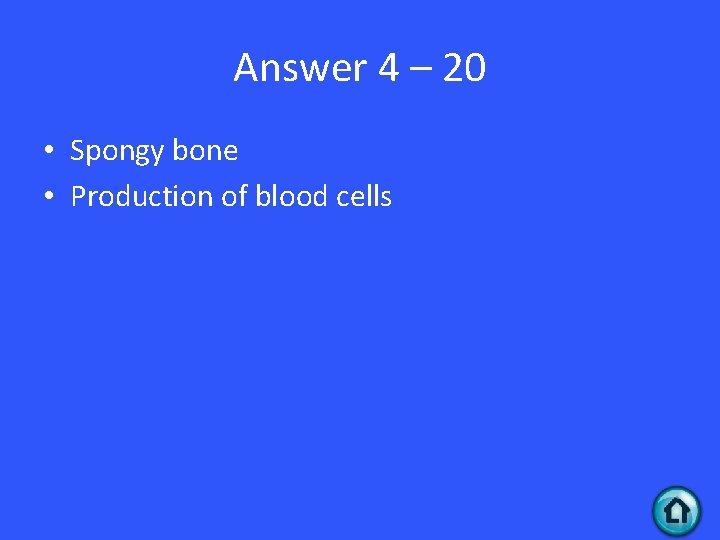 Answer 4 – 20

• Spongy bone
• Production of blood cells